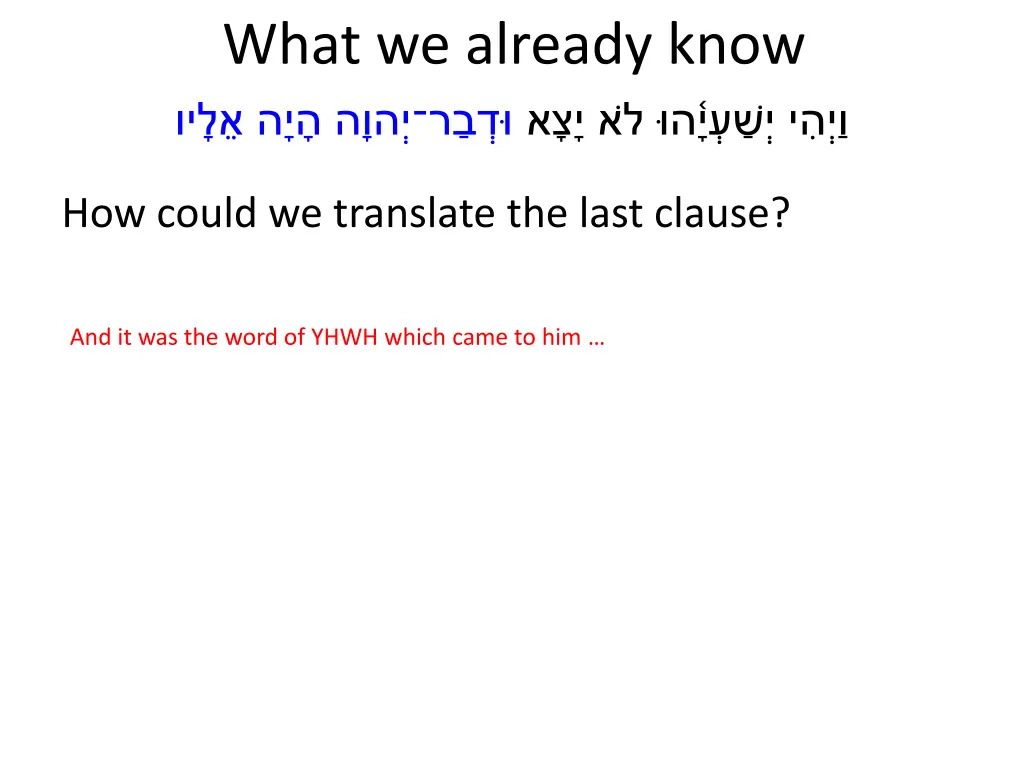 What we already know

וַיְהִי יְשַׁעְיָ֫הוּ לֹא יָצָא וּדְבַר־יְהוָה הָיָה אֵלָיו

How could we translate the last clause?

And it was the word of YHWH which came to him …